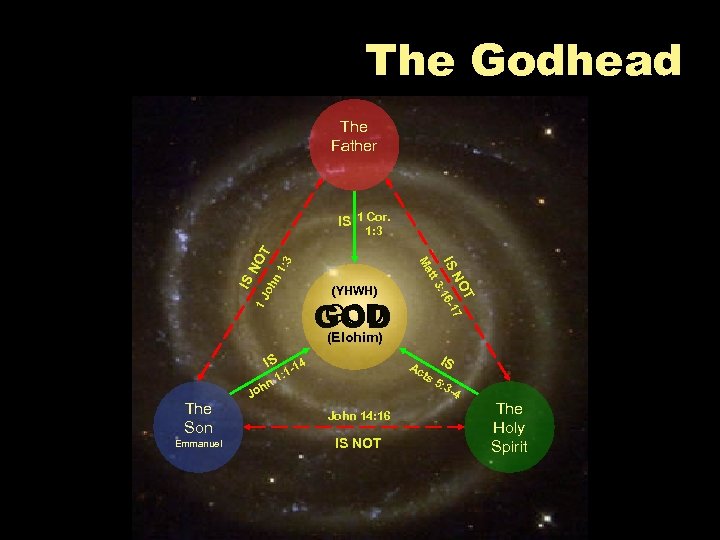 The Godhead

The Father

IS 1 Cor. 1:3

IS NOT 1 John 1:3

IS NOT Matt 3:16-17

(YHWH)
GOD
(Elohim)

IS John 1:1-14

IS Acts 5:3-4

The Son
Emmanuel

John 14:16
IS NOT

The Holy Spirit